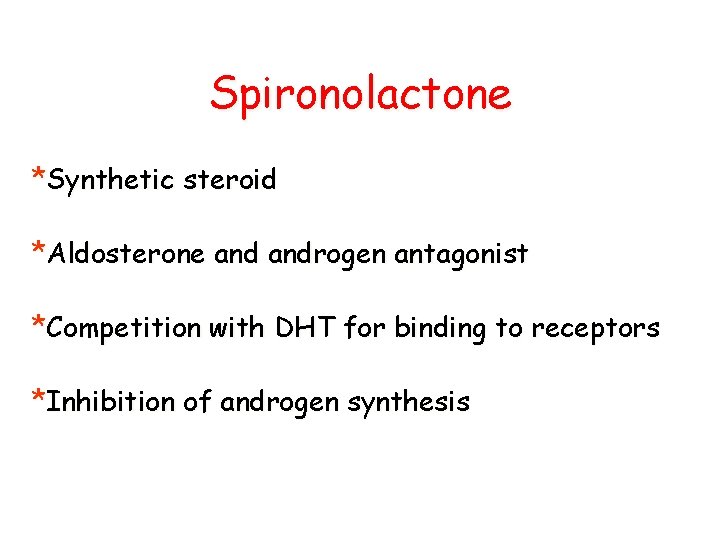 Spironolactone

*Synthetic steroid

*Aldosterone and androgen antagonist

*Competition with DHT for binding to receptors

*Inhibition of androgen synthesis